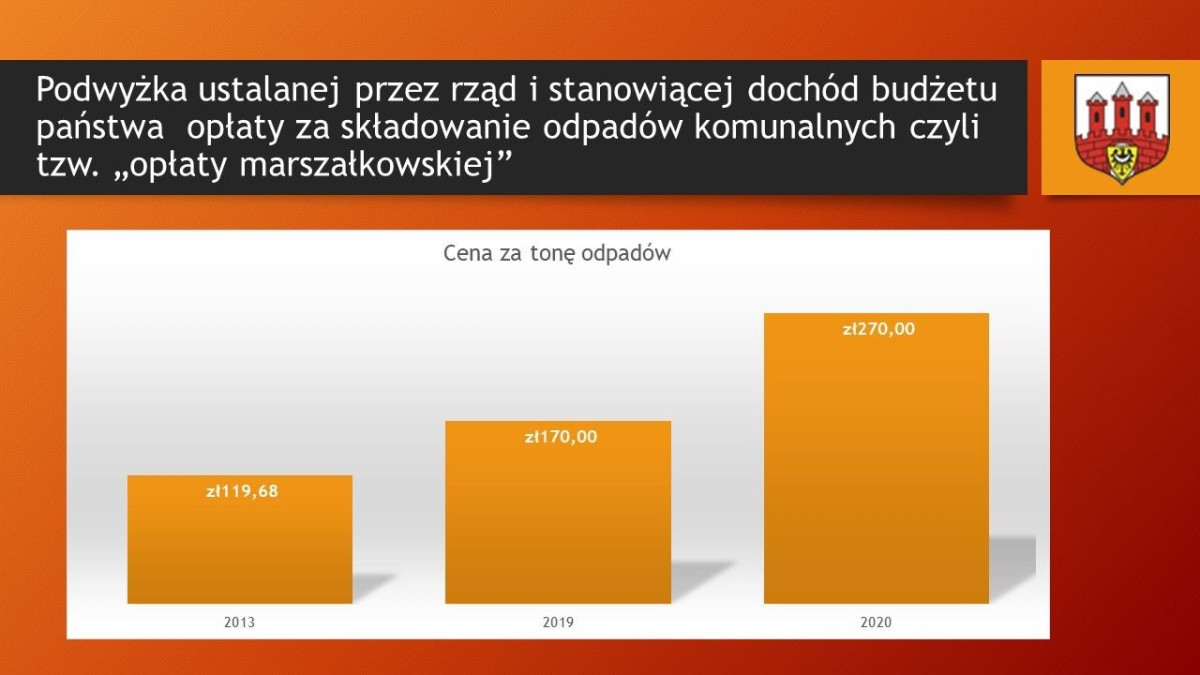 Podwyżka ustalanej przez rząd i stanowiącej dochód budżetu państwa opłaty za składowanie odpadów komunalnych czyli tzw. „opłaty marszałkowskiej”

Cena za tonę odpadów

zł119,68

zł170,00

zł270,00

2013

2019

2020